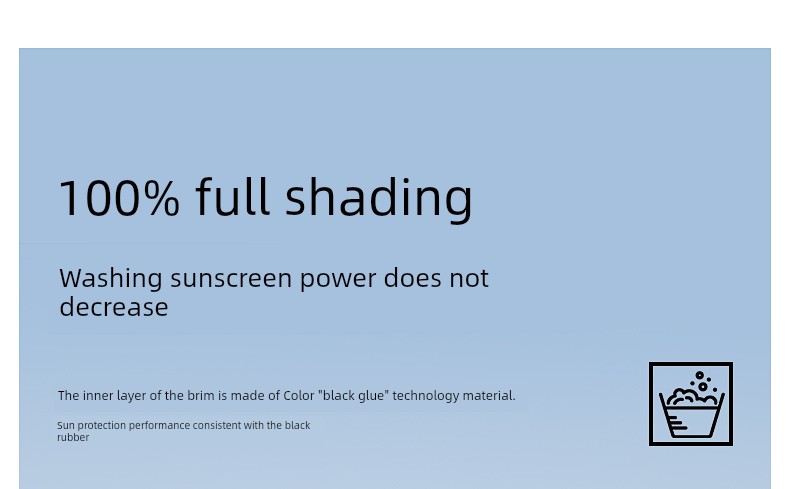 100% full shading

Washing sunscreen power does not decrease

The inner layer of the brim is made of Color "black glue" technology material.

Sun protection performance consistent with the black rubber